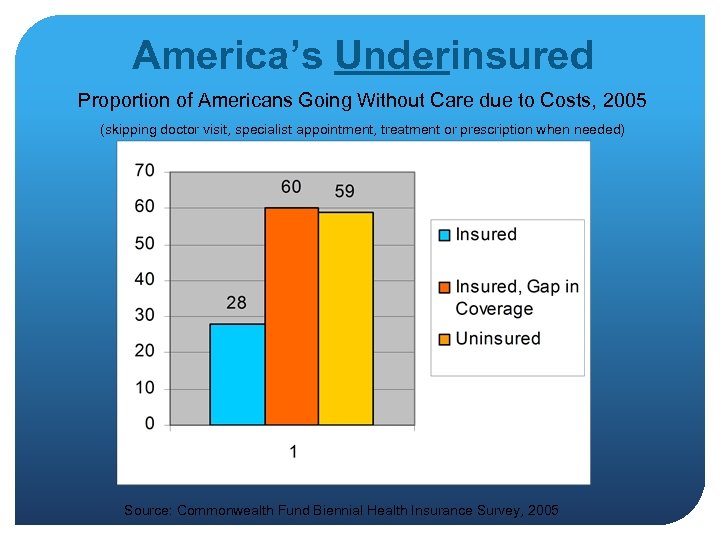 America's Underinsured

Proportion of Americans Going Without Care due to Costs, 2005

(skipping doctor visit, specialist appointment, treatment or prescription when needed)

70
60
50
40
30
20
10
0

28
60
59

1

Insured
Insured, Gap in Coverage
Uninsured

Source: Commonwealth Fund Biennial Health Insurance Survey, 2005